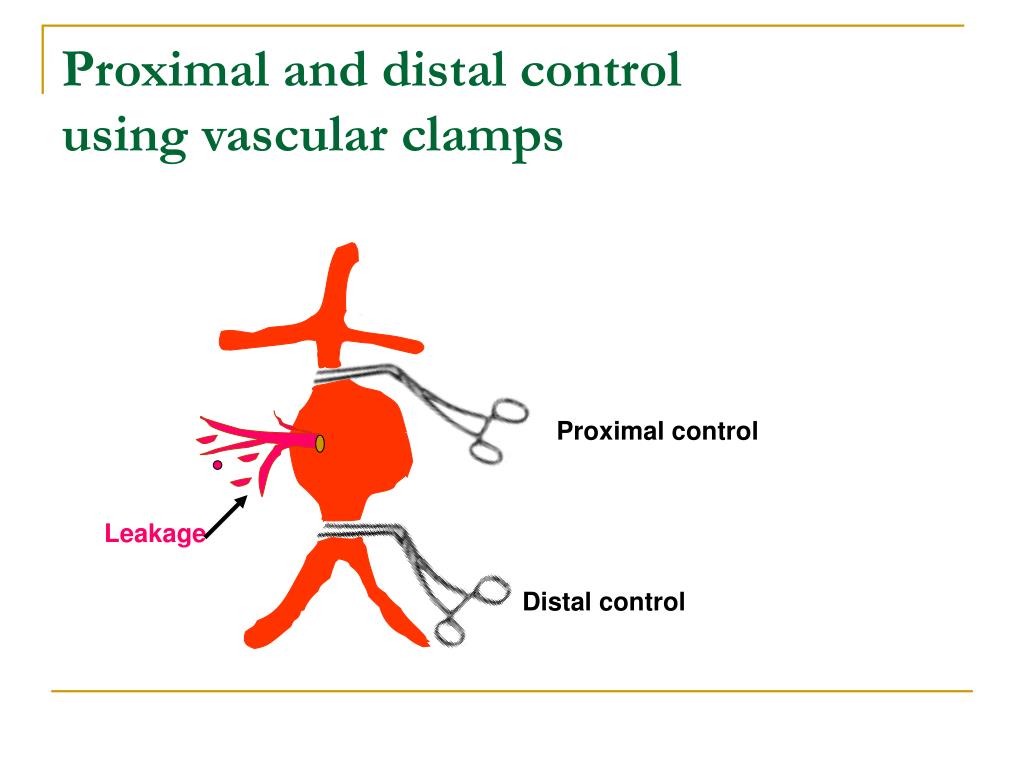 Proximal and distal control using vascular clamps

Proximal control

Leakage

Distal control